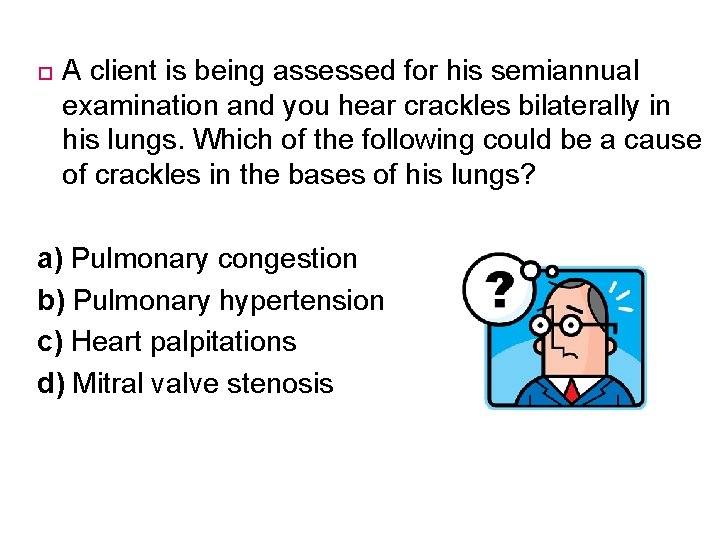 A client is being assessed for his semiannual examination and you hear crackles bilaterally in his lungs. Which of the following could be a cause of crackles in the bases of his lungs?

a) Pulmonary congestion
b) Pulmonary hypertension
c) Heart palpitations
d) Mitral valve stenosis

?